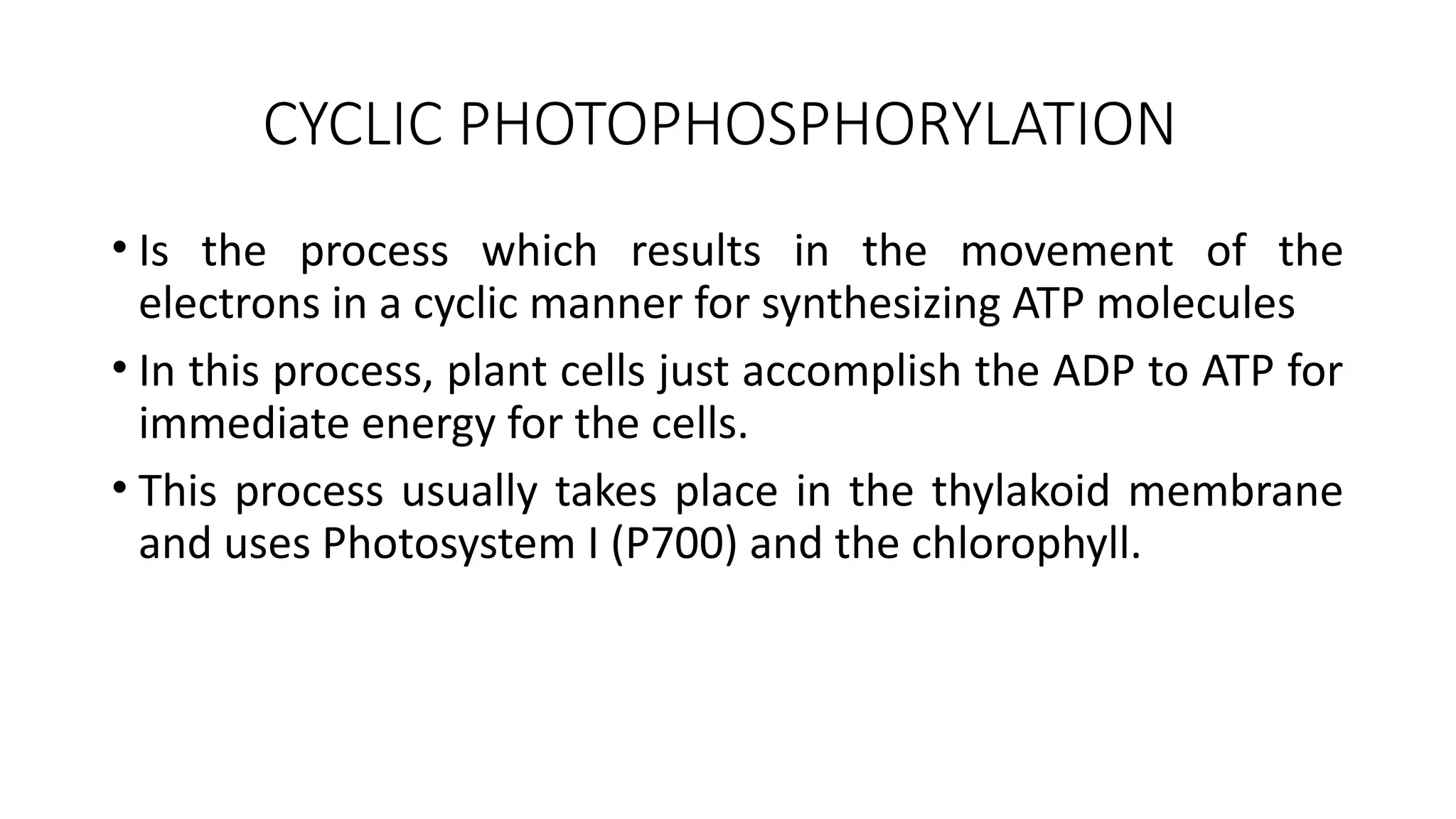 CYCLIC PHOTOPHOSPHORYLATION

• Is the process which results in the movement of the electrons in a cyclic manner for synthesizing ATP molecules

• In this process, plant cells just accomplish the ADP to ATP for immediate energy for the cells.

• This process usually takes place in the thylakoid membrane and uses Photosystem I (P700) and the chlorophyll.